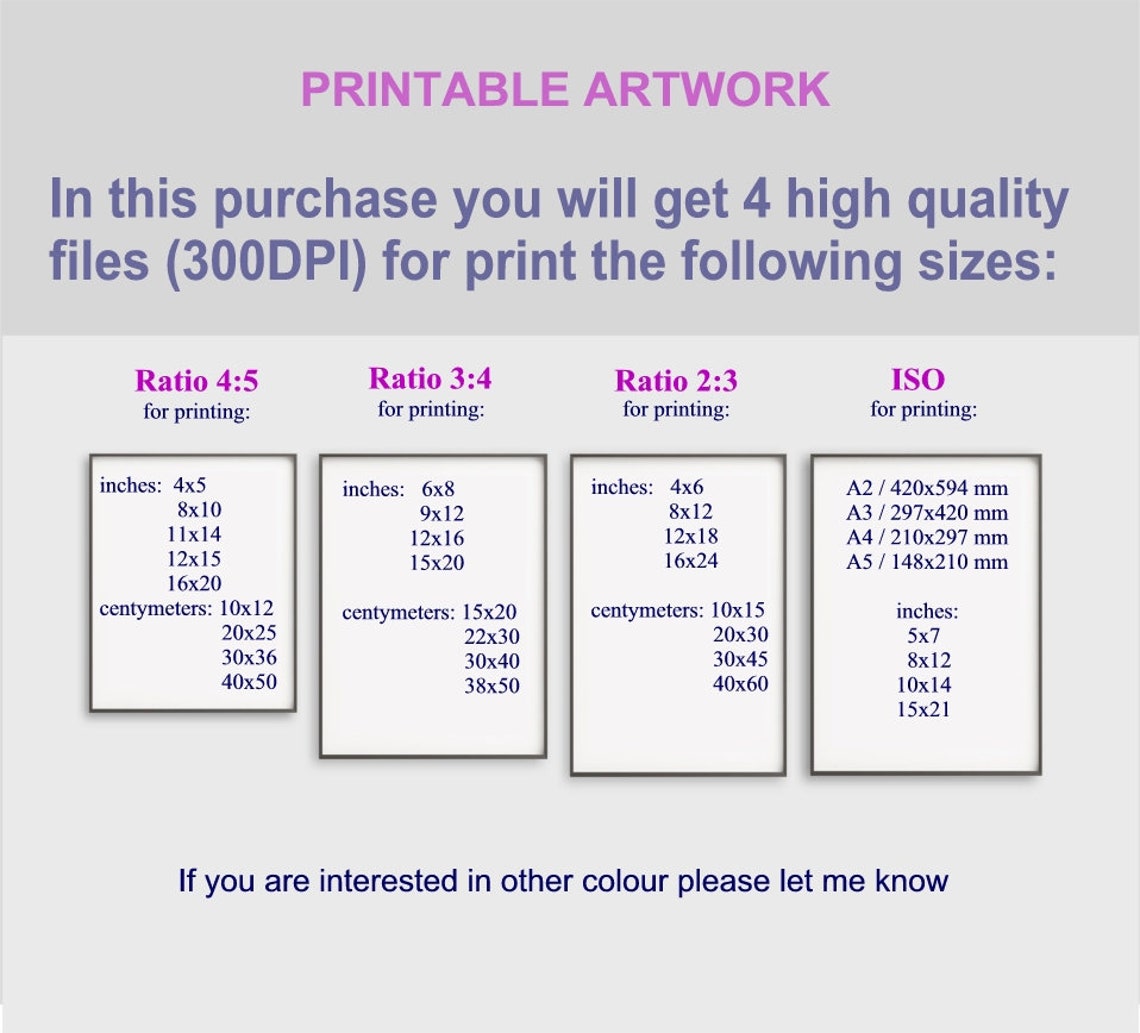 PRINTABLE ARTWORK

In this purchase you will get 4 high quality files (300DPI) for print the following sizes:

Ratio 4:5
for printing:

inches: 4x5
8x10
11x14
12x15
16x20
centymeters: 10x12
20x25
30x36
40x50

Ratio 3:4
for printing:

inches: 6x8
9x12
12x16
15x20

centymeters: 15x20
22x30
30x40
38x50

Ratio 2:3
for printing:

inches: 4x6
8x12
12x18
16x24

centymeters: 10x15
20x30
30x45
40x60

ISO
for printing:

A2 / 420x594 mm
A3 / 297x420 mm
A4 / 210x297 mm
A5 / 148x210 mm

inches:
5x7
8x12
10x14
15x21

If you are interested in other colour please let me know